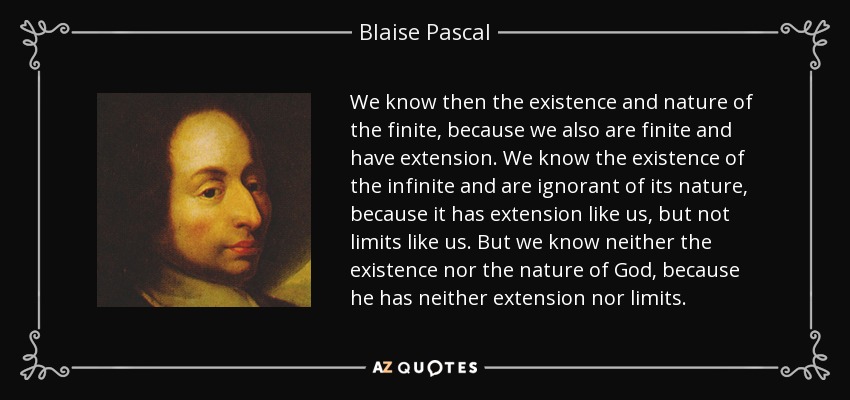 Blaise Pascal

We know then the existence and nature of the finite, because we also are finite and have extension. We know the existence of the infinite and are ignorant of its nature, because it has extension like us, but not limits like us. But we know neither the existence nor the nature of God, because he has neither extension nor limits.

AZ QUOTES